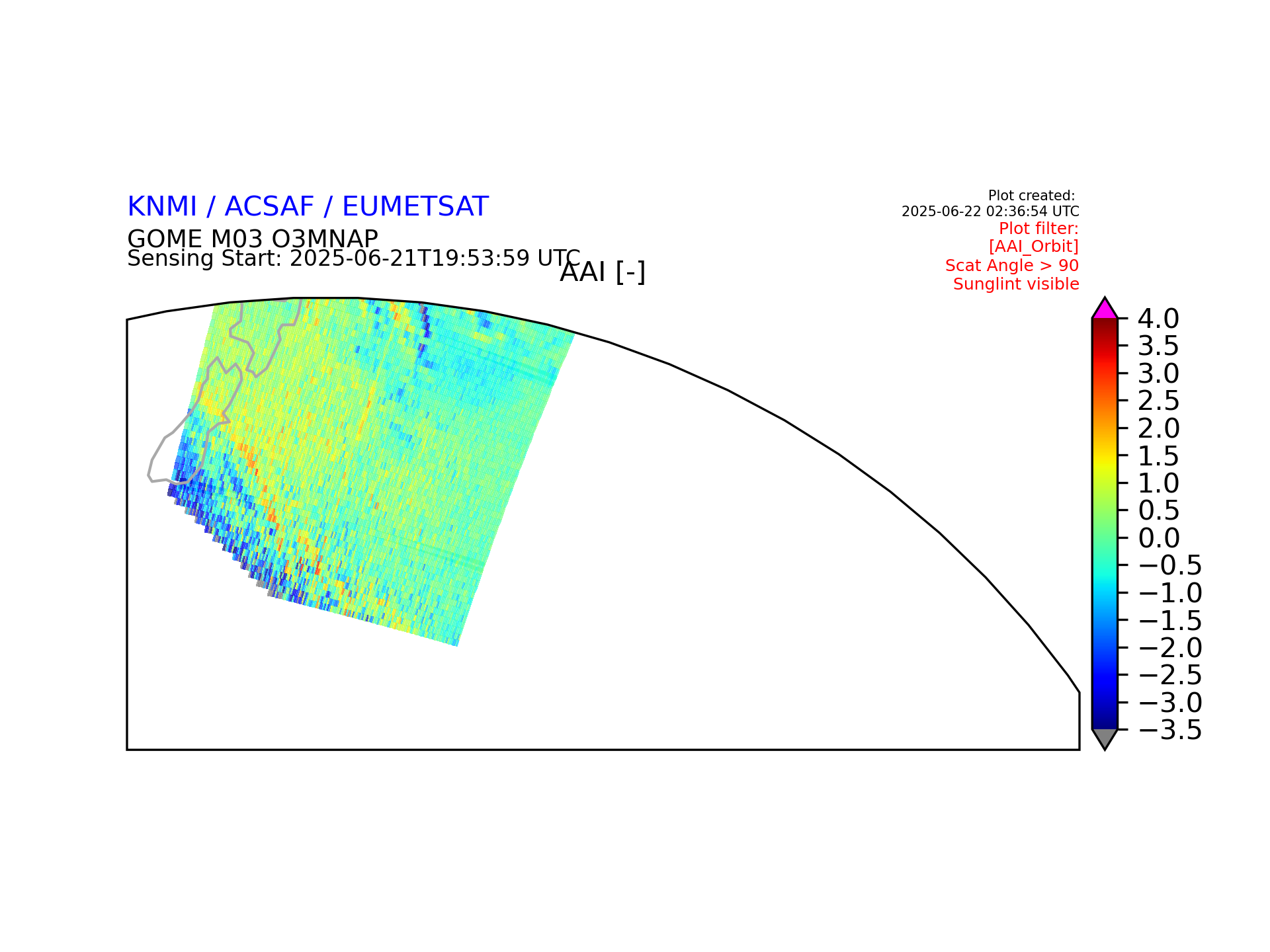 KNMI / ACSAF / EUMETSAT
GOME M03 O3MNAP
Sensing Start: 2025-06-21T19:53:59 UTC

AAI [-]

Plot created:
2025-06-22 02:36:54 UTC
Plot filter:
[AAI_Orbit]
Scat Angle > 90
Sunglint visible

4.0
3.5
3.0
2.5
2.0
1.5
1.0
0.5
0.0
−0.5
−1.0
−1.5
−2.0
−2.5
−3.0
−3.5